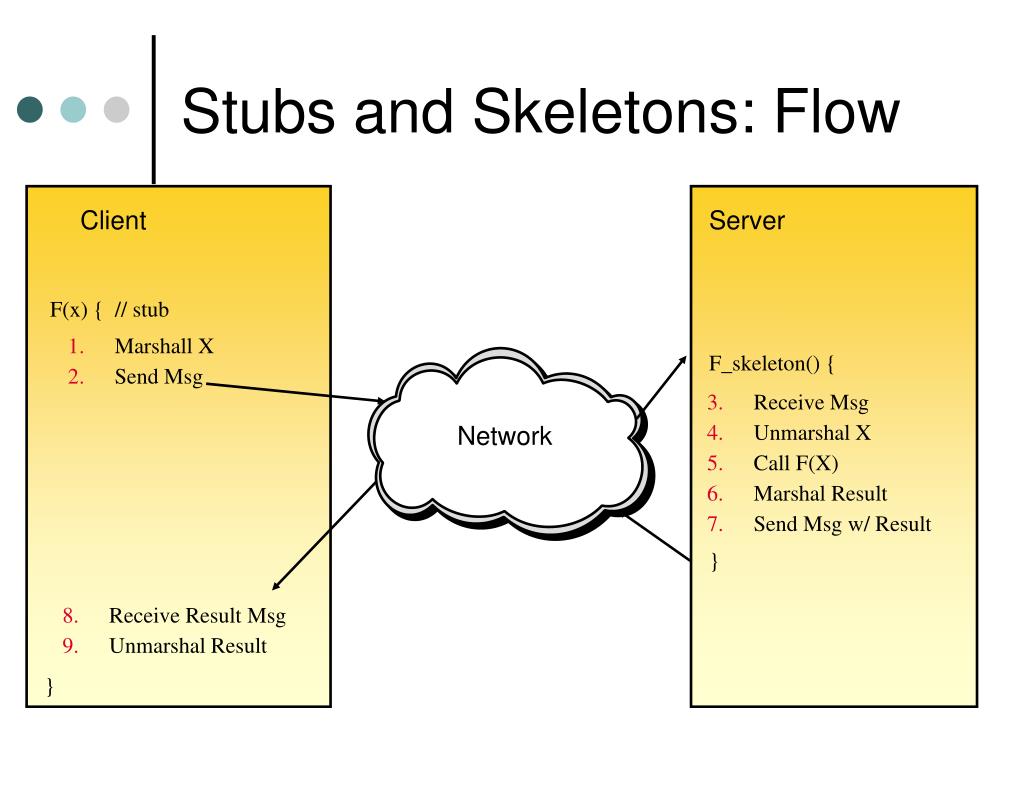 Stubs and Skeletons: Flow

Client

F(x) { // stub
1. Marshall X
2. Send Msg

8. Receive Result Msg
9. Unmarshal Result
}

Network

Server

F_skeleton() {
3. Receive Msg
4. Unmarshal X
5. Call F(X)
6. Marshal Result
7. Send Msg w/ Result
}